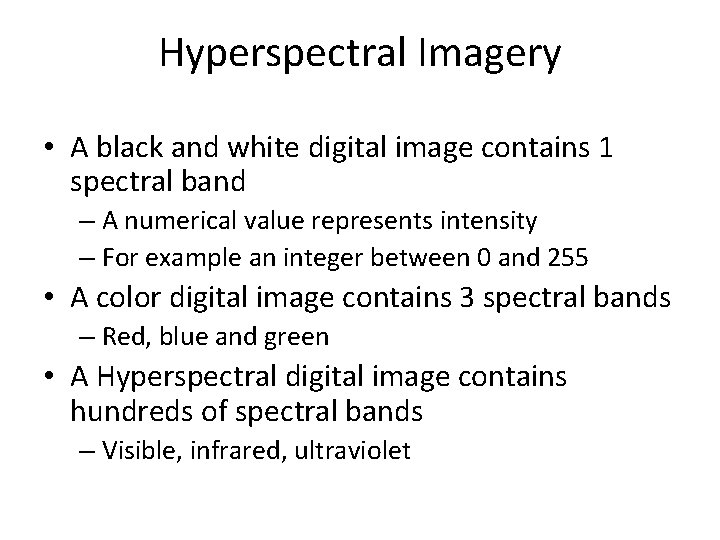 Hyperspectral Imagery

• A black and white digital image contains 1 spectral band
  – A numerical value represents intensity
  – For example an integer between 0 and 255
• A color digital image contains 3 spectral bands
  – Red, blue and green
• A Hyperspectral digital image contains hundreds of spectral bands
  – Visible, infrared, ultraviolet